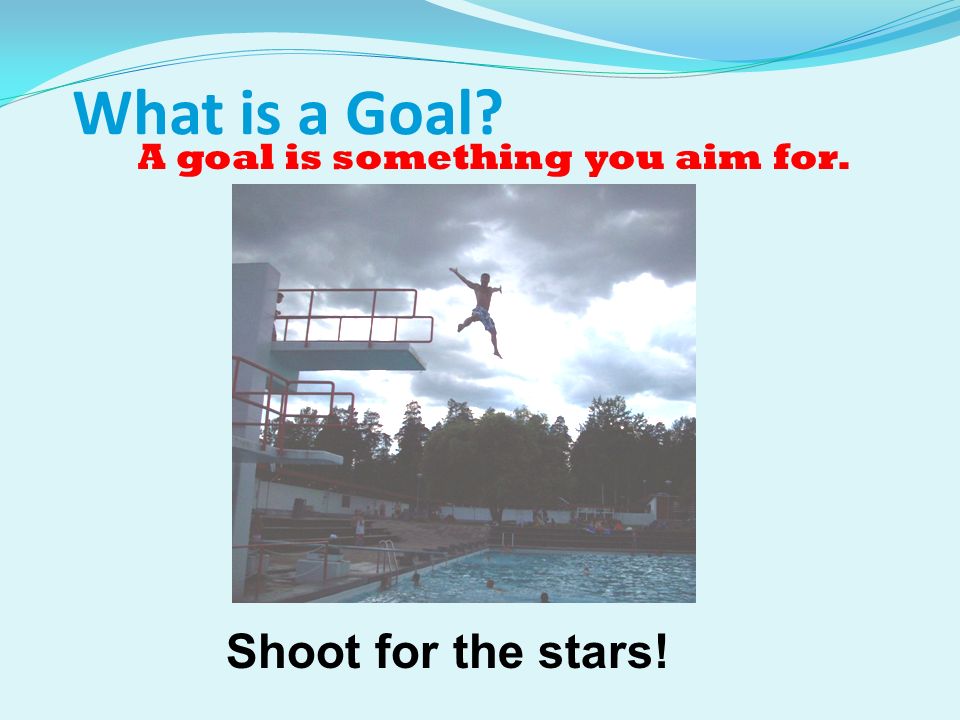 What is a Goal?

A goal is something you aim for.

Shoot for the stars!